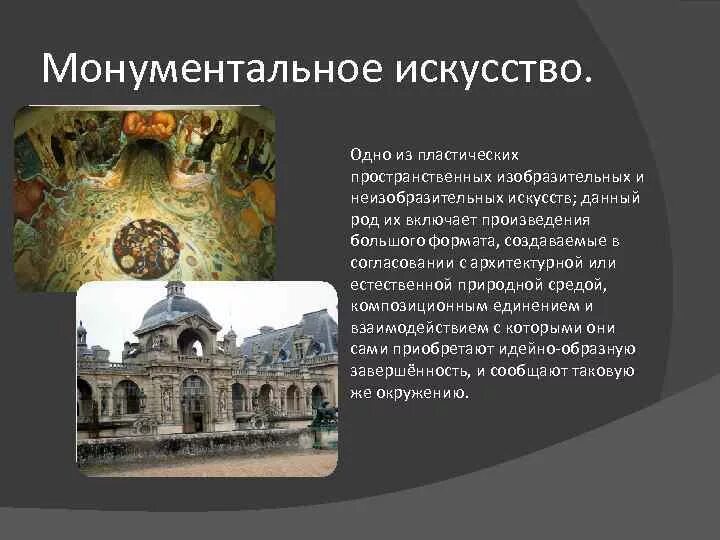 Монументальное искусство.

Одно из пластических пространственных изобразительных и неизобразительных искусств; данный род их включает произведения большого формата, создаваемые в согласовании с архитектурной или естественной природной средой, композиционным единением и взаимодействием с которыми они сами приобретают идейно-образную завершённость, и сообщают таковую же окружению.